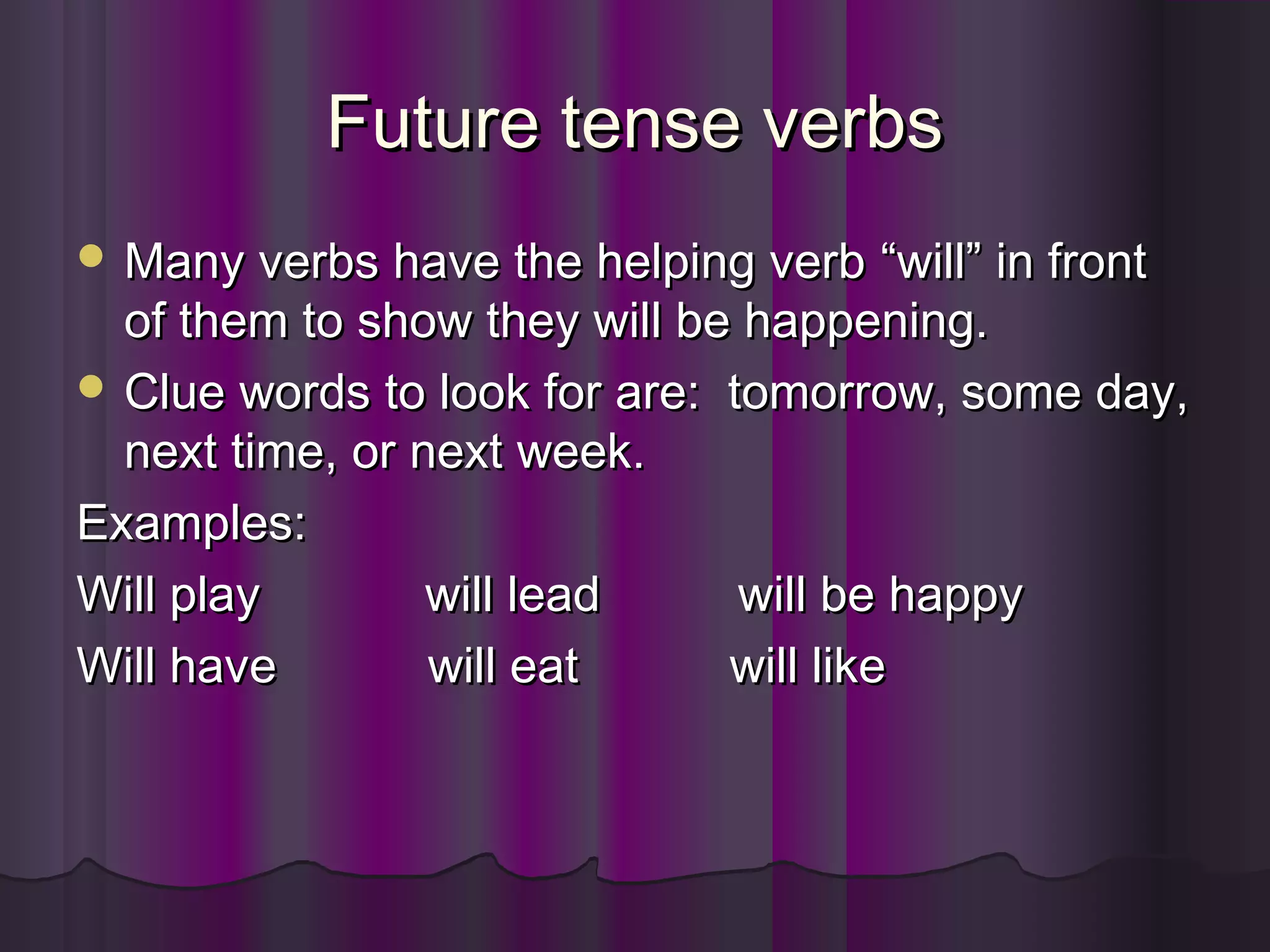 Future tense verbs

- Many verbs have the helping verb “will” in front of them to show they will be happening.
- Clue words to look for are: tomorrow, some day, next time, or next week.

Examples:

Will play will lead will be happy

Will have will eat will like